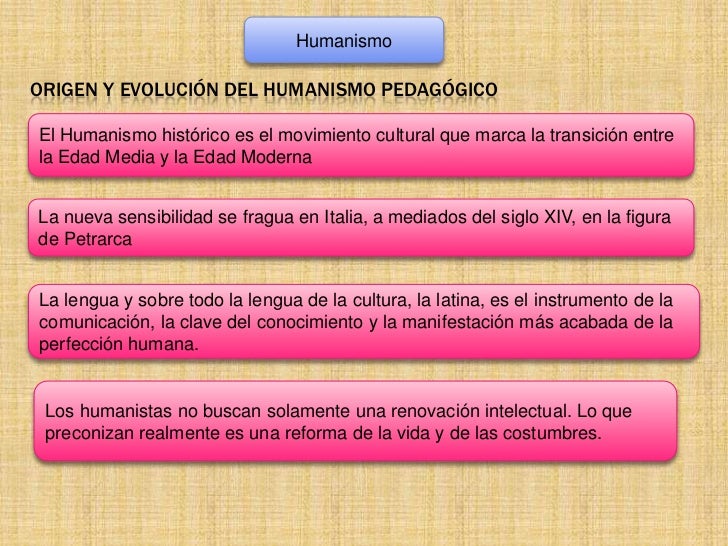 Humanismo

ORIGEN Y EVOLUCIÓN DEL HUMANISMO PEDAGÓGICO

El Humanismo histórico es el movimiento cultural que marca la transición entre la Edad Media y la Edad Moderna

La nueva sensibilidad se fragua en Italia, a mediados del siglo XIV, en la figura de Petrarca

La lengua y sobre todo la lengua de la cultura, la latina, es el instrumento de la comunicación, la clave del conocimiento y la manifestación más acabada de la perfección humana.

Los humanistas no buscan solamente una renovación intelectual. Lo que preconizan realmente es una reforma de la vida y de las costumbres.